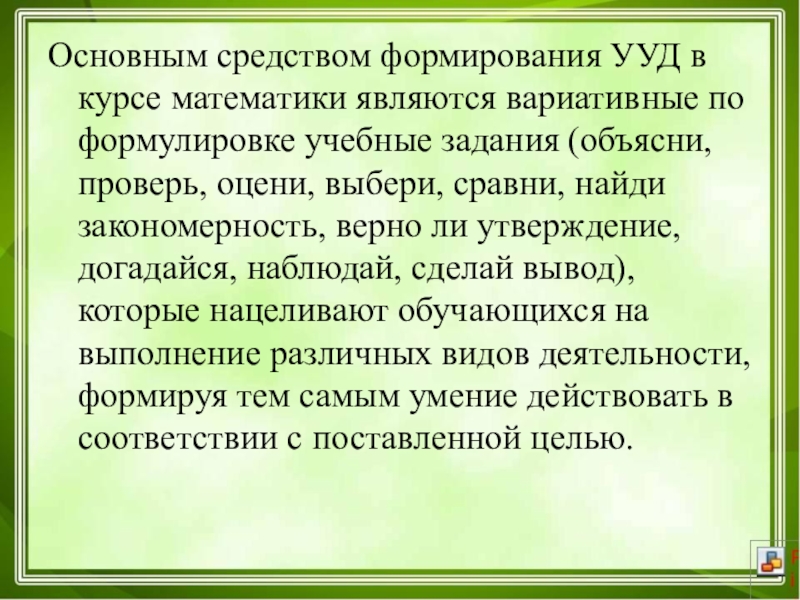 Основным средством формирования УУД в курсе математики являются вариативные по формулировке учебные задания (объясни, проверь, оцени, выбери, сравни, найди закономерность, верно ли утверждение, догадайся, наблюдай, сделай вывод), которые нацеливают обучающихся на выполнение различных видов деятельности, формируя тем самым умение действовать в соответствии с поставленной целью.